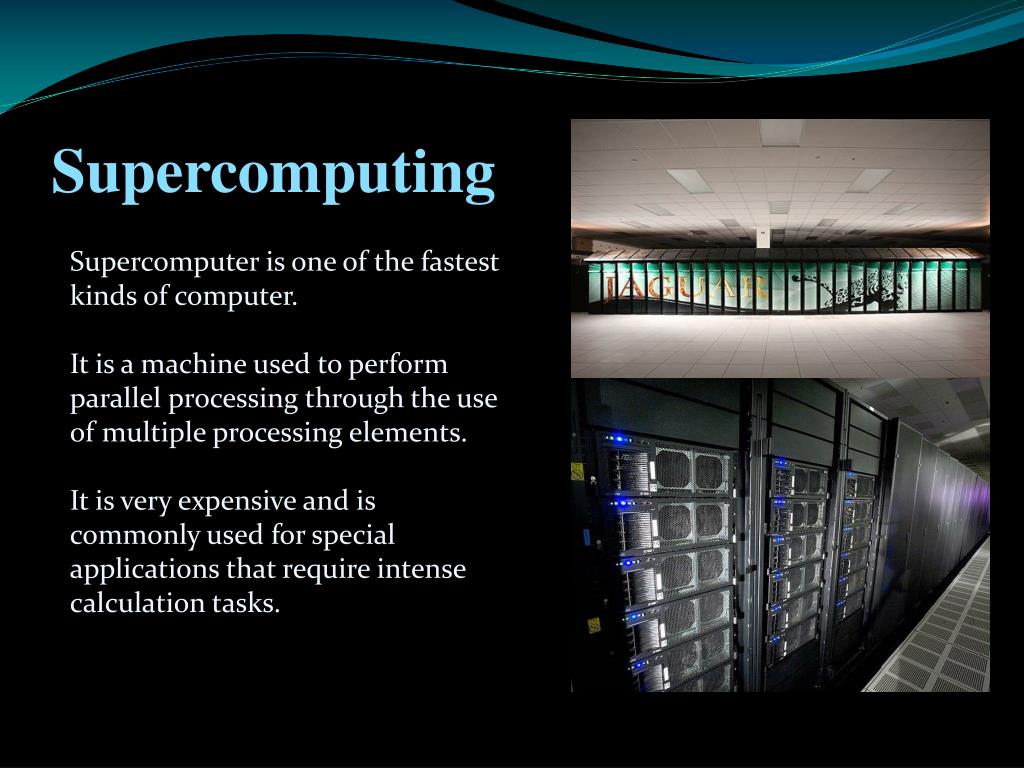 Supercomputing

Supercomputer is one of the fastest kinds of computer.

It is a machine used to perform parallel processing through the use of multiple processing elements.

It is very expensive and is commonly used for special applications that require intense calculation tasks.

JAGUAR